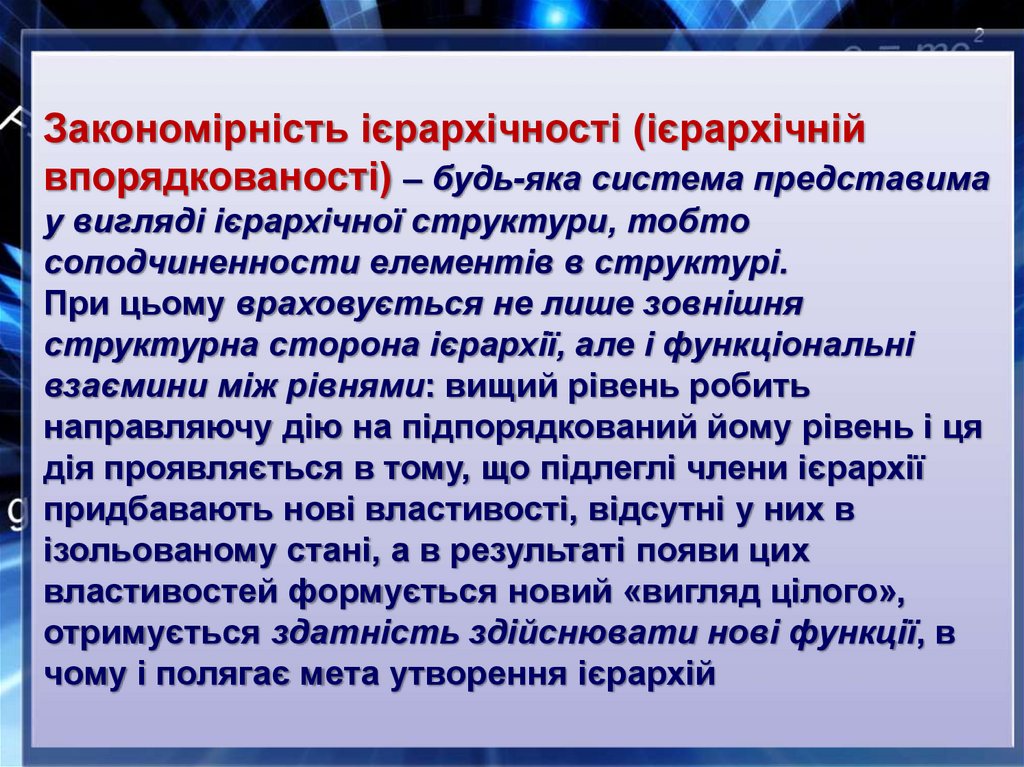 Закономірність ієрархічності (ієрархічній впорядкованості) – будь-яка система представима у вигляді ієрархічної структури, тобто соподчиненности елементів в структурі.
При цьому враховується не лише зовнішня структурна сторона ієрархії, але і функціональні взаємини між рівнями: вищий рівень робить направляючу дію на підпорядкований йому рівень і ця дія проявляється в тому, що підлеглі члени ієрархії придбавають нові властивості, відсутні у них в ізольованому стані, а в результаті появи цих властивостей формується новий «вигляд цілого», отримується здатність здійснювати нові функції, в чому і полягає мета утворення ієрархій